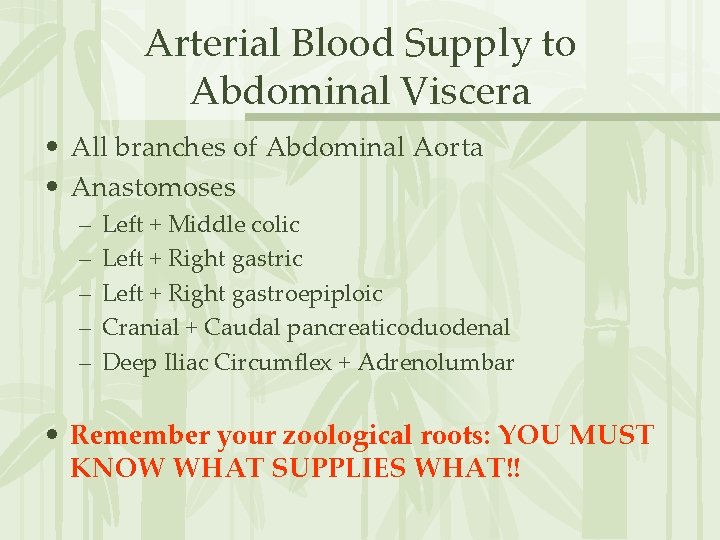 Arterial Blood Supply to Abdominal Viscera

• All branches of Abdominal Aorta
• Anastomoses
– Left + Middle colic
– Left + Right gastric
– Left + Right gastroepiploic
– Cranial + Caudal pancreaticoduodenal
– Deep Iliac Circumflex + Adrenolumbar

• Remember your zoological roots: YOU MUST KNOW WHAT SUPPLIES WHAT!!